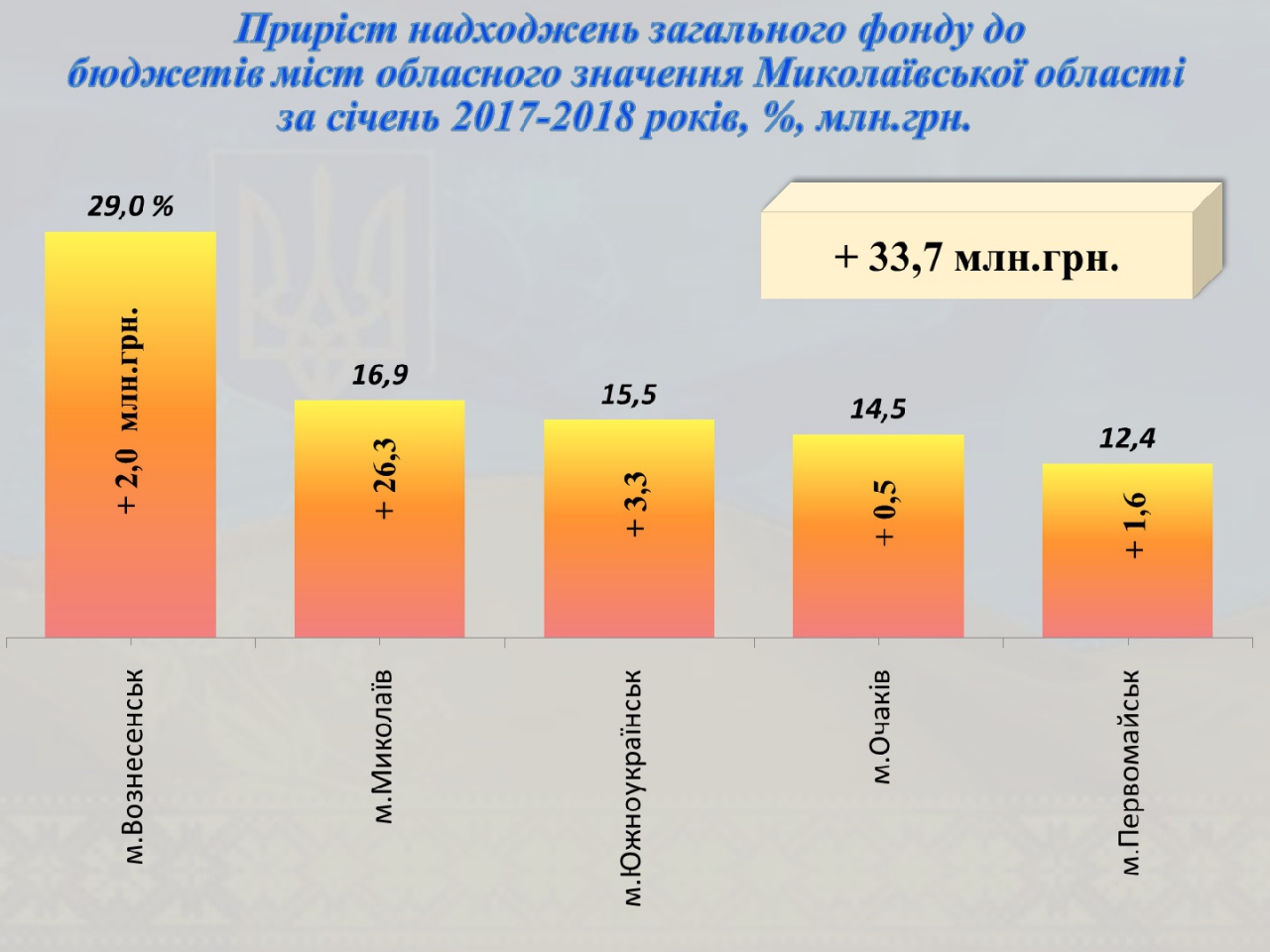 Приріст надходжень загального фонду до бюджетів міст обласного значення Миколаївської області за січень 2017-2018 років, %, млн.грн.

+ 33,7 млн.грн.

29,0 %

+ 2,0 млн.грн.

16,9

+ 26,3

15,5

+ 3,3

14,5

+ 0,5

12,4

+ 1,6

м.Вознесенськ

м.Миколаїв

м.Южноукраїнськ

м.Очаків

м.Первомайськ